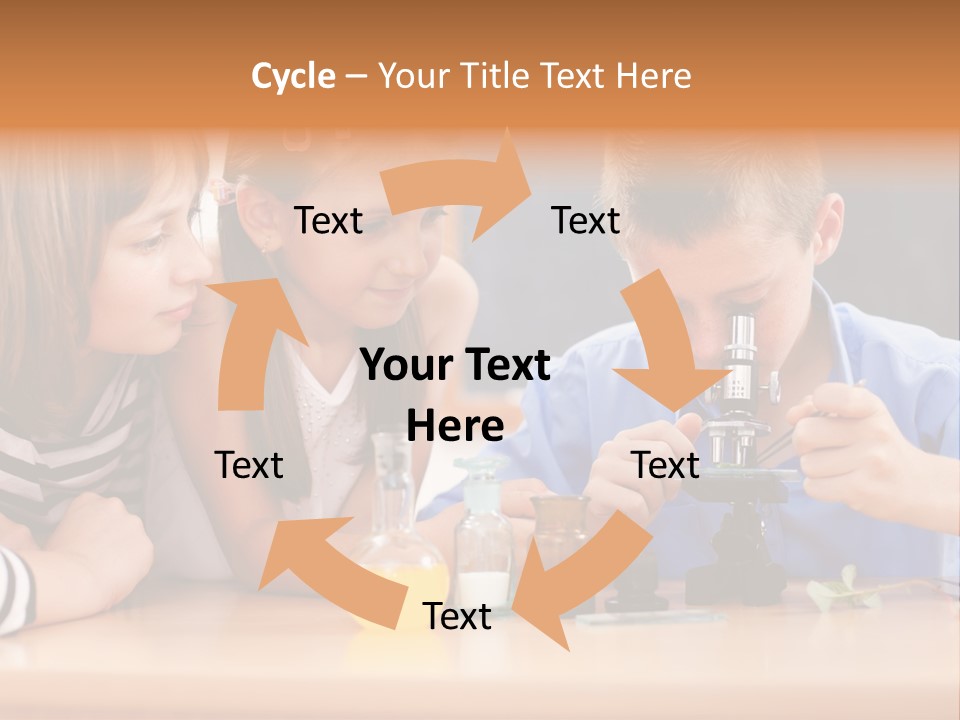 Cycle – Your Title Text Here

Text

Text

Your Text Here

Text

Text

Text